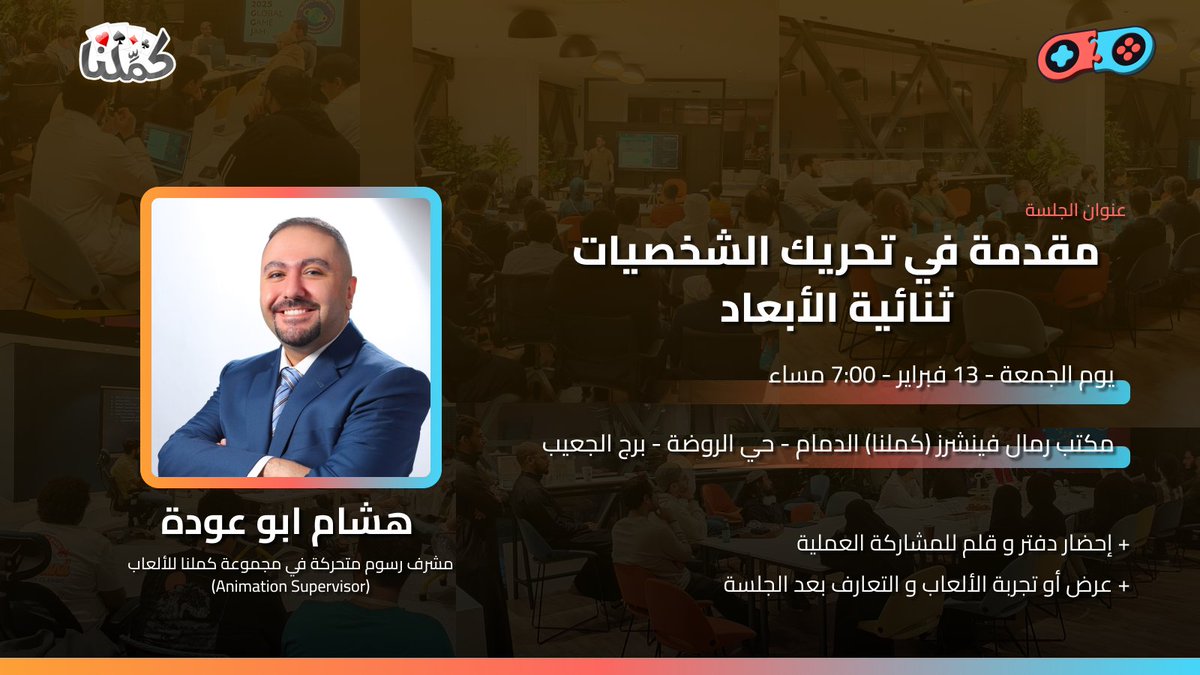 كملنا

عنوان الجلسة

مقدمة في تحريك الشخصيات ثنائية الأبعاد

يوم الجمعة - 13 فبراير - 7:00 مساء

مكتب رمال فينشرز (كملنا) الدمام - حي الروضة - برج الجعيب

+ إحضار دفتر و قلم للمشاركة العملية

+ عرض أو تجربة الألعاب و التعارف بعد الجلسة

هشام ابو عودة

مشرف رسوم متحركة في مجموعة كملنا للألعاب
(Animation Supervisor)